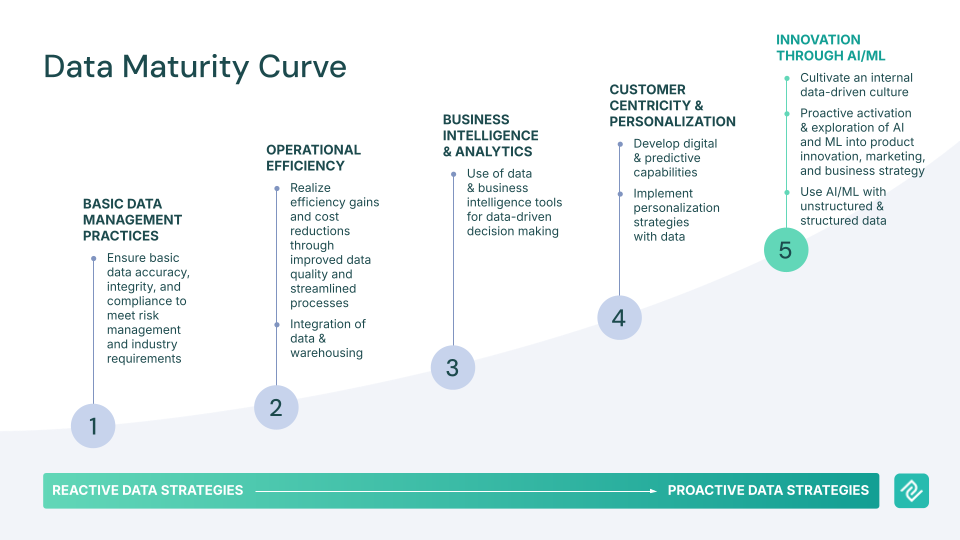 Data Maturity Curve

BASIC DATA MANAGEMENT PRACTICES

Ensure basic data accuracy, integrity, and compliance to meet risk management and industry requirements

1

OPERATIONAL EFFICIENCY

Realize efficiency gains and cost reductions through improved data quality and streamlined processes

Integration of data & warehousing

2

BUSINESS INTELLIGENCE & ANALYTICS

Use of data & business intelligence tools for data-driven decision making

3

CUSTOMER CENTRICITY & PERSONALIZATION

Develop digital & predictive capabilities

Implement personalization strategies with data

4

INNOVATION THROUGH AI/ML

Cultivate an internal data-driven culture

Proactive activation & exploration of AI and ML into product innovation, marketing, and business strategy

Use AI/ML with unstructured & structured data

5

REACTIVE DATA STRATEGIES

PROACTIVE DATA STRATEGIES